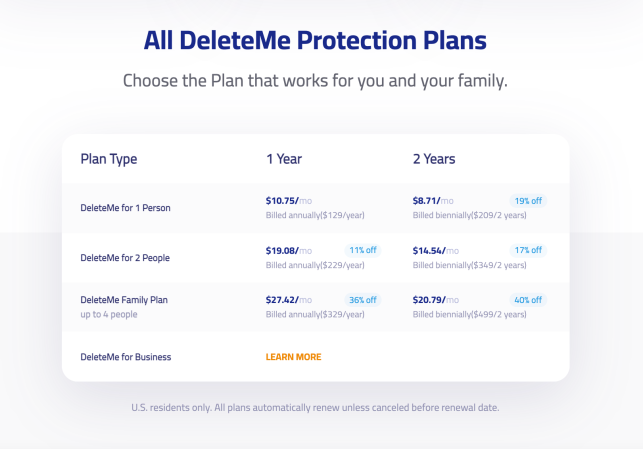 All DeleteMe Protection Plans

Choose the Plan that works for you and your family.

| Plan Type | 1 Year | 2 Years |
|---|---|---|
| DeleteMe for 1 Person | \$10.75/mo Billed annually(\$129/year) | \$8.71/mo 19% off Billed biennially(\$209/2 years) |
| DeleteMe for 2 People | \$19.08/mo 11% off Billed annually(\$229/year) | \$14.54/mo 17% off Billed biennially(\$349/2 years) |
| DeleteMe Family Plan up to 4 people | \$27.42/mo 36% off Billed annually(\$329/year) | \$20.79/mo 40% off Billed biennially(\$499/2 years) |
| DeleteMe for Business | LEARN MORE | |

U.S. residents only. All plans automatically renew unless canceled before renewal date.